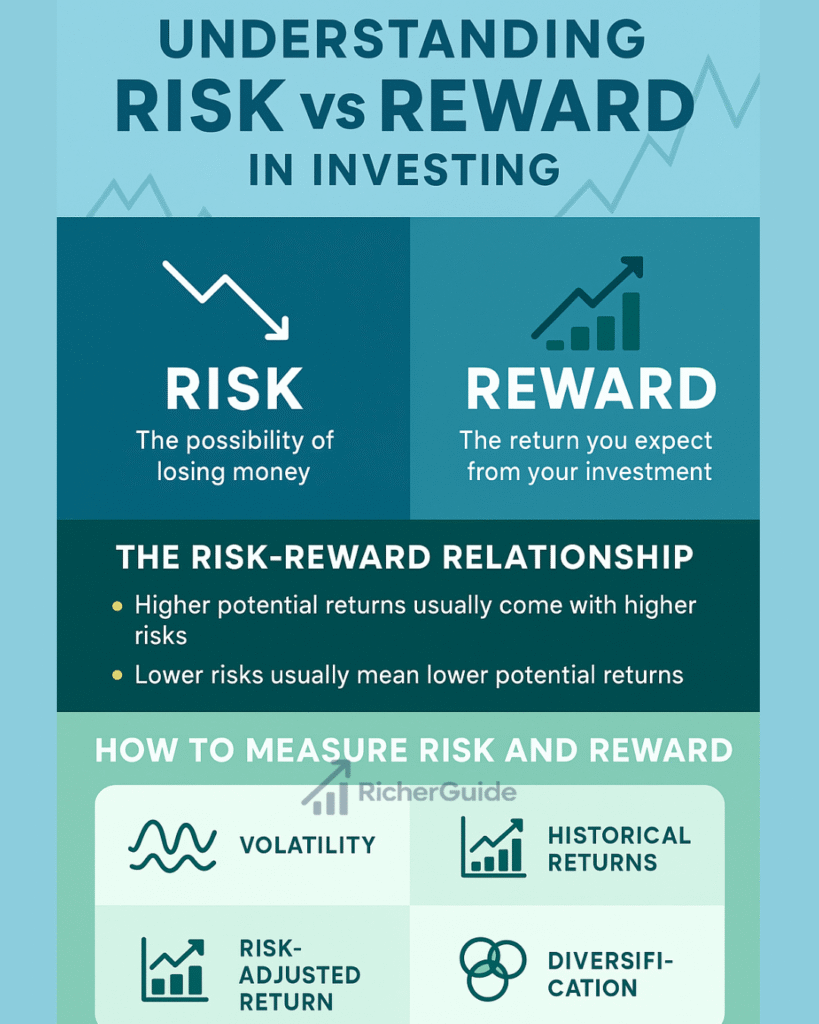 UNDERSTANDING RISK vs REWARD IN INVESTING

RISK
The possibility of losing money

REWARD
The return you expect from your investment

THE RISK-REWARD RELATIONSHIP
• Higher potential returns usually come with higher risks
• Lower risks usually mean lower potential returns

HOW TO MEASURE RISK AND REWARD

RicherGuide

VOLATILITY

HISTORICAL RETURNS

RISK-ADJUSTED RETURN

DIVERSIFICATION